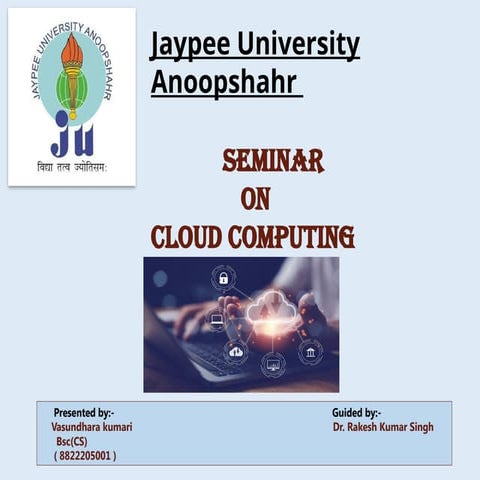 JAYPEE UNIVERSITY ANOOPSHAHR

JU

विद्या तत्व ज्योतिसम:

Jaypee University Anoopshahr

SEMINAR
ON
CLOUD COMPUTING

Presented by:-
Vasundhara kumari
Bsc(CS)
( 8822205001 )

Guided by:-
Dr. Rakesh Kumar Singh